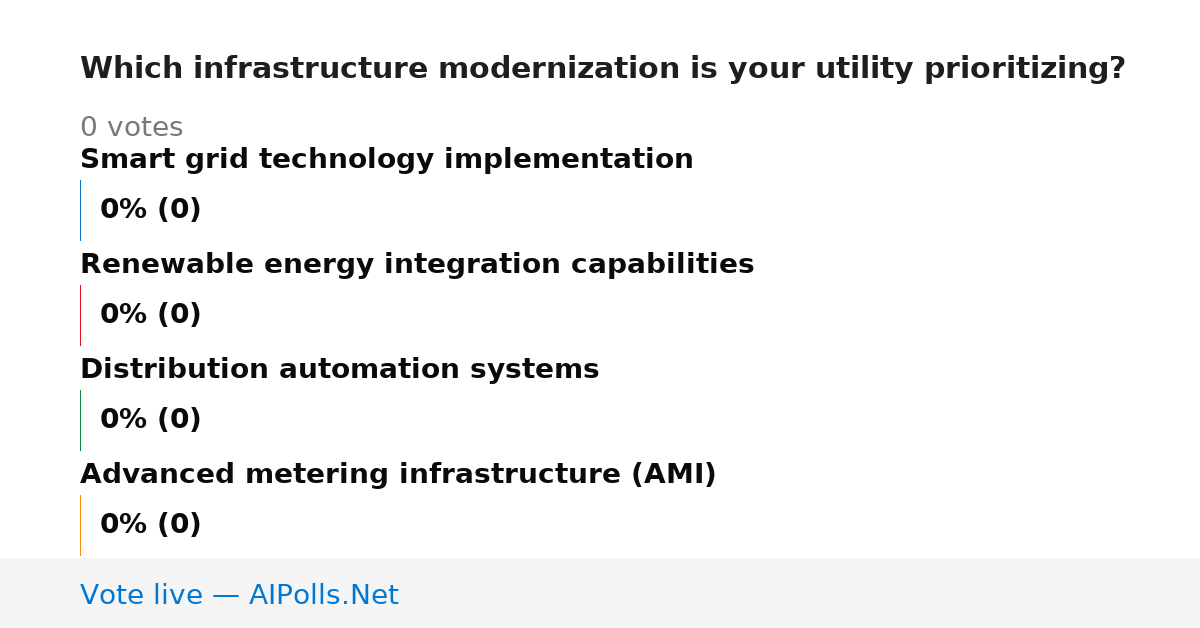 Which infrastructure modernization is your utility prioritizing?

0 votes

Smart grid technology implementation

0% (0)

Renewable energy integration capabilities

0% (0)

Distribution automation systems

0% (0)

Advanced metering infrastructure (AMI)

0% (0)

Vote live — AIPolls.Net